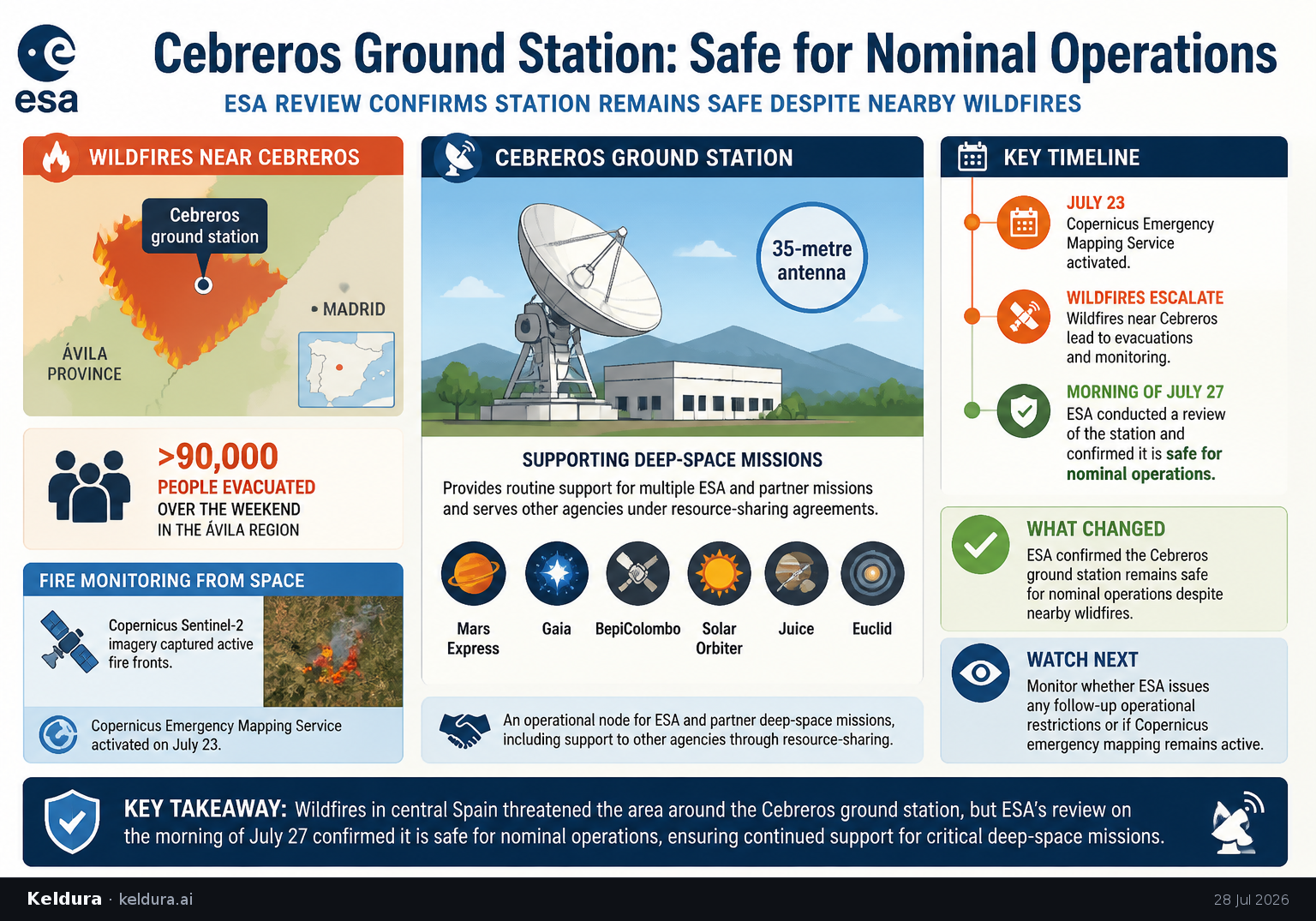 esa

Cebreros Ground Station: Safe for Nominal Operations

ESA REVIEW CONFIRMS STATION REMAINS SAFE DESPITE NEARBY WILDFIRES

WILDFIRES NEAR CEBREROS

Cebreros ground station

MADRID

ÁVILA PROVINCE

>90,000
PEOPLE EVACUATED
OVER THE WEEKEND
IN THE ÁVILA REGION

FIRE MONITORING FROM SPACE

Copernicus Sentinel-2 imagery captured active fire fronts.

Copernicus Emergency Mapping Service activated on July 23.

CEBREROS GROUND STATION

35-metre antenna

SUPPORTING DEEP-SPACE MISSIONS

Provides routine support for multiple ESA and partner missions and serves other agencies under resource-sharing agreements.

Mars Express

Gaia

BepiColombo

Solar Orbiter

Juice

Euclid

An operational node for ESA and partner deep-space missions, including support to other agencies through resource-sharing.

KEY TIMELINE

JULY 23
Copernicus Emergency Mapping Service activated.

WILDFIRES ESCALATE
Wildfires near Cebreros lead to evacuations and monitoring.

MORNING OF JULY 27
ESA conducted a review of the station and confirmed it is safe for nominal operations.

WHAT CHANGED
ESA confirmed the Cebreros ground station remains safe for nominal operations despite nearby wildfires.

WATCH NEXT
Monitor whether ESA issues any follow-up operational restrictions or if Copernicus emergency mapping remains active.

KEY TAKEAWAY: Wildfires in central Spain threatened the area around the Cebreros ground station, but ESA's review on the morning of July 27 confirmed it is safe for nominal operations, ensuring continued support for critical deep-space missions.

Keldura · keldura.ai

28 Jul 2026